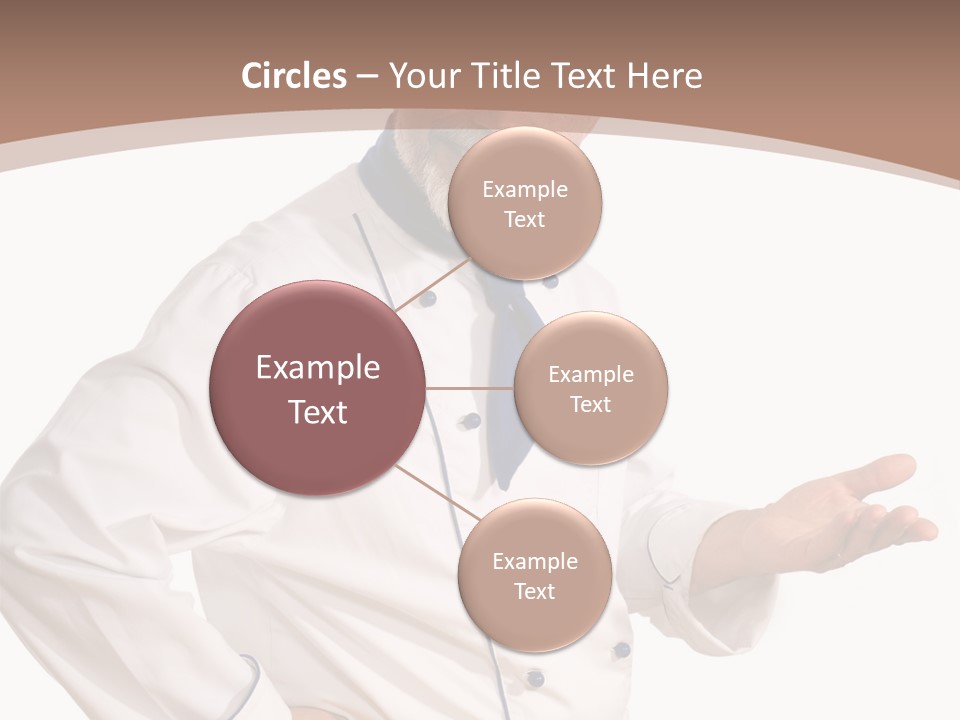 Circles – Your Title Text Here

Example Text

Example Text

Example Text

Example Text